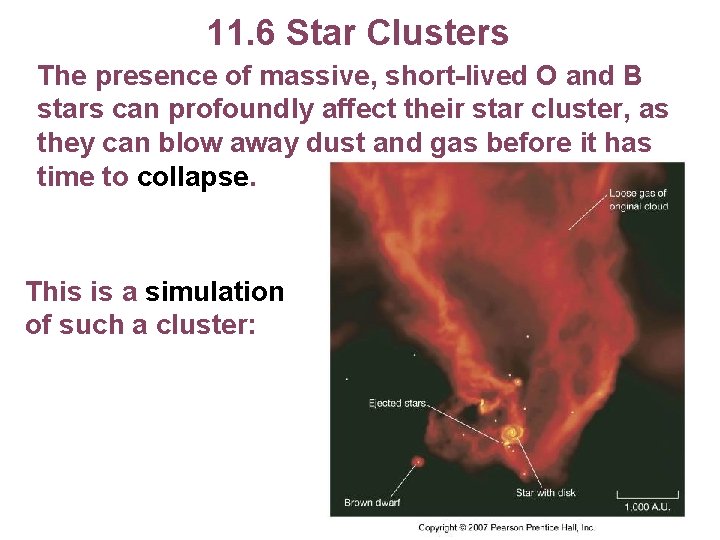 11.6 Star Clusters

The presence of massive, short-lived O and B stars can profoundly affect their star cluster, as they can blow away dust and gas before it has time to collapse.

This is a simulation of such a cluster:

Loose gas of original cloud

Ejected stars

Brown dwarf

Star with disk

1,000 A.U.

Copyright © 2007 Pearson Prentice Hall, Inc.